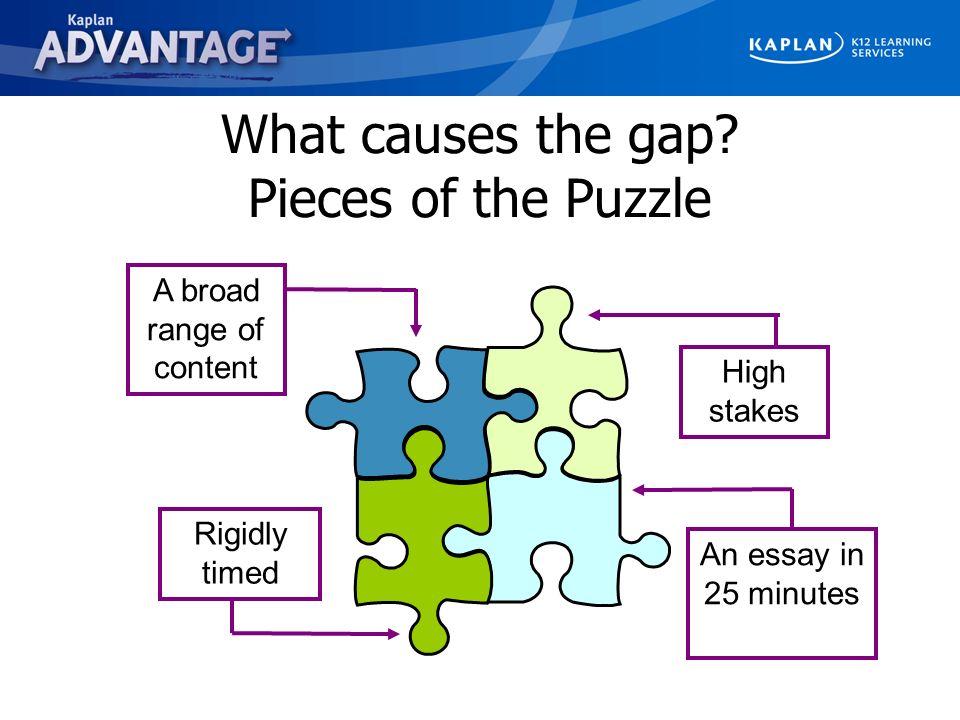 Kaplan
ADVANTAGE

KAPLAN K12 LEARNING SERVICES

What causes the gap?
Pieces of the Puzzle

A broad range of content

High stakes

Rigidly timed

An essay in 25 minutes